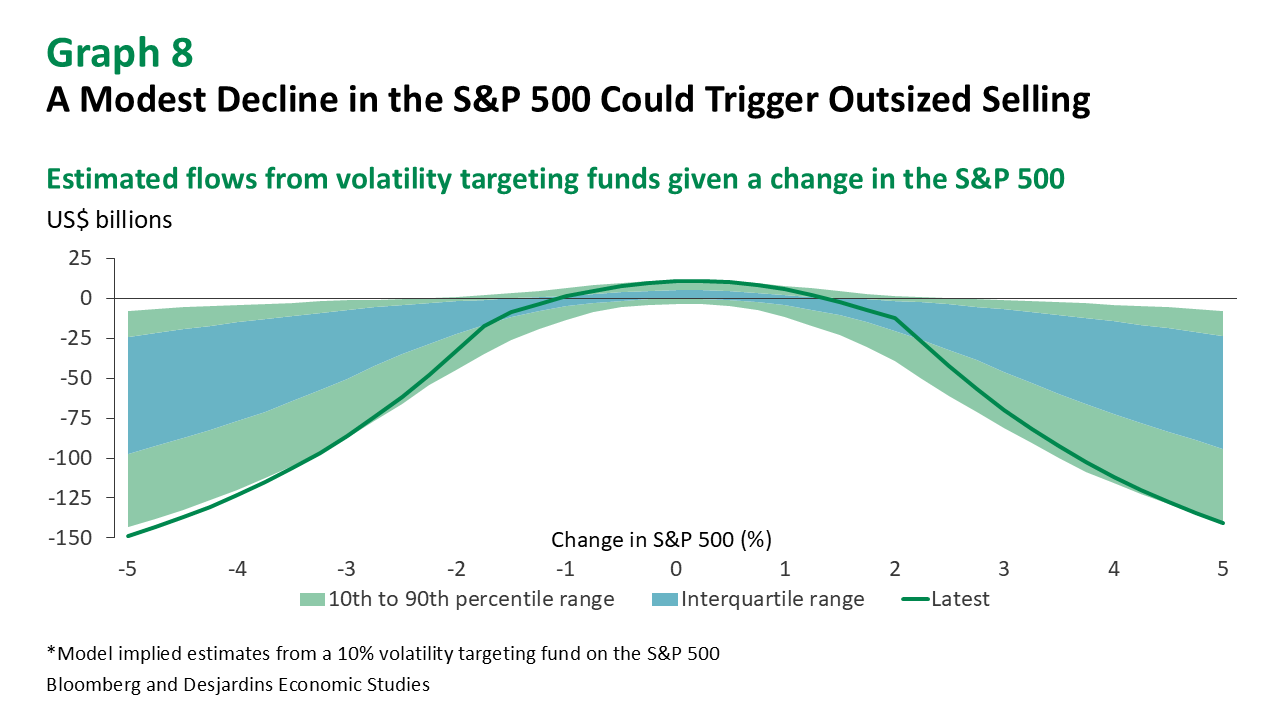 Graph 8
A Modest Decline in the S&P 500 Could Trigger Outsized Selling

Estimated flows from volatility targeting funds given a change in the S&P 500
US$ billions

25
0
-25
-50
-75
-100
-125
-150

Change in S&P 500 (%)
-5 -4 -3 -2 -1 0 1 2 3 4 5

10th to 90th percentile range
Interquartile range
Latest

*Model implied estimates from a 10% volatility targeting fund on the S&P 500
Bloomberg and Desjardins Economic Studies